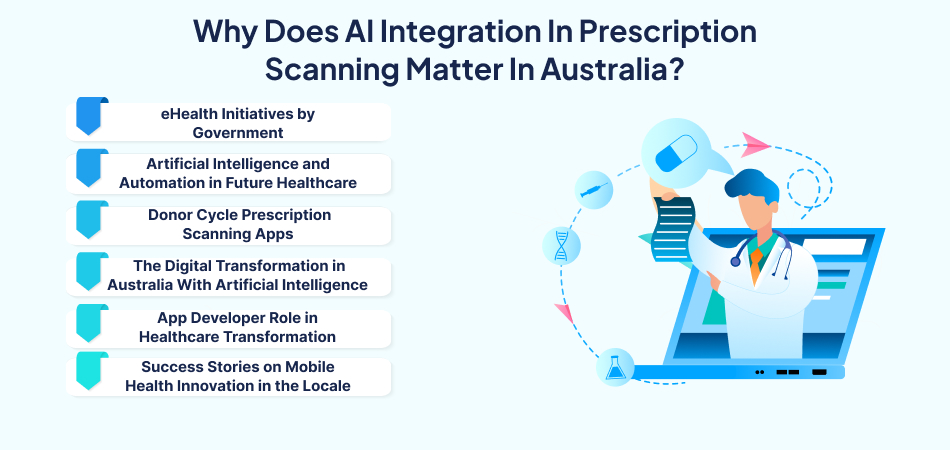 Why Does AI Integration In Prescription Scanning Matter In Australia?

eHealth Initiatives by Government

Artificial Intelligence and Automation in Future Healthcare

Donor Cycle Prescription Scanning Apps

The Digital Transformation in Australia With Artificial Intelligence

App Developer Role in Healthcare Transformation

Success Stories on Mobile Health Innovation in the Locale